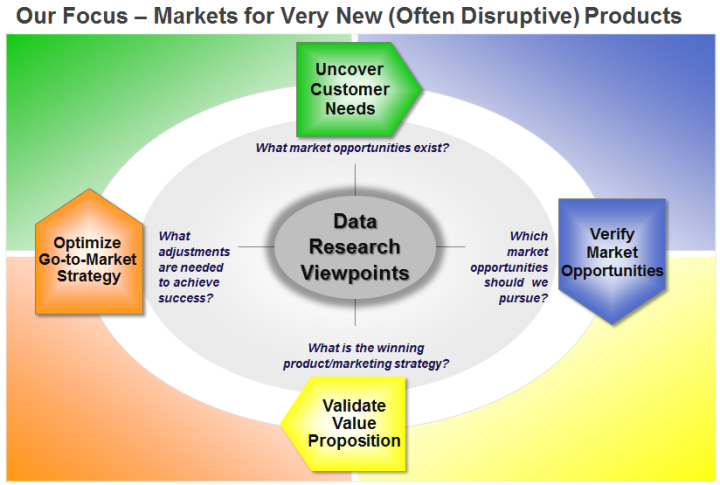 Our Focus – Markets for Very New (Often Disruptive) Products

Uncover Customer Needs

What market opportunities exist?

Optimize Go-to-Market Strategy

What adjustments are needed to achieve success?

Data Research Viewpoints

Which market opportunities should we pursue?

Verify Market Opportunities

What is the winning product/marketing strategy?

Validate Value Proposition